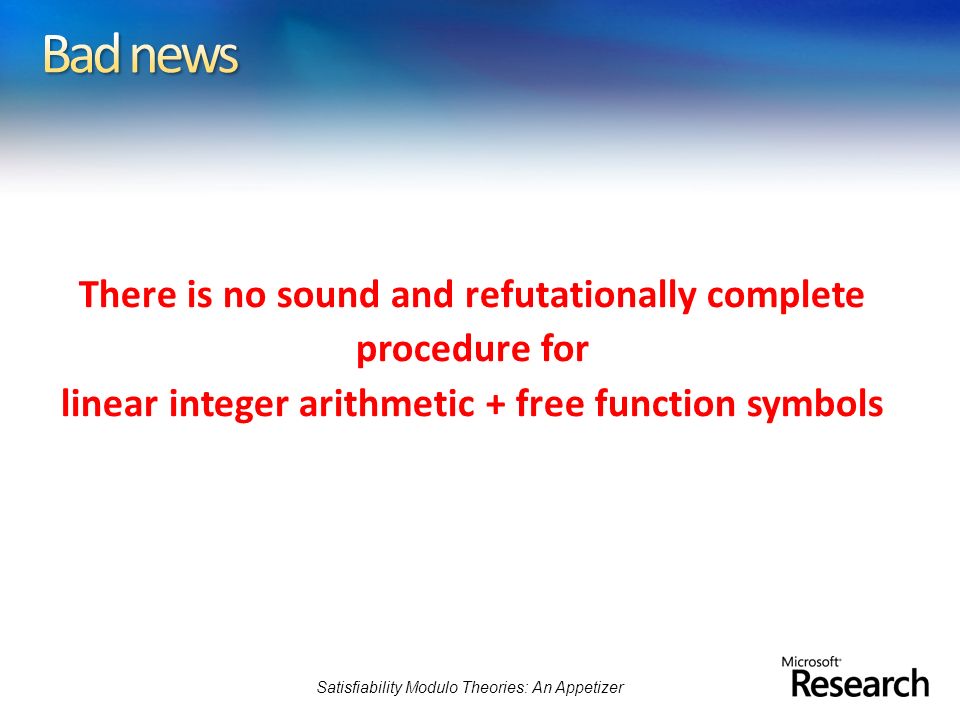 Bad news

There is no sound and refutationally complete procedure for
linear integer arithmetic + free function symbols

Satisfiability Modulo Theories: An Appetizer

Microsoft Research